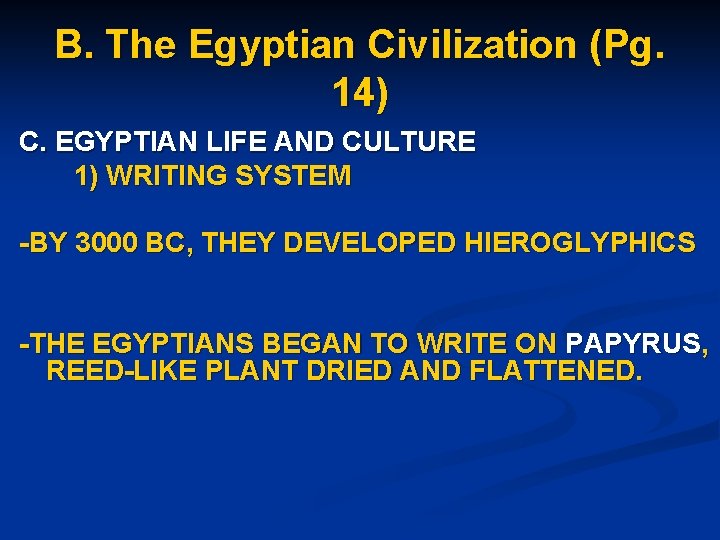 B. The Egyptian Civilization (Pg. 14)

C. EGYPTIAN LIFE AND CULTURE
1) WRITING SYSTEM

-BY 3000 BC, THEY DEVELOPED HIEROGLYPHICS

-THE EGYPTIANS BEGAN TO WRITE ON PAPYRUS, REED-LIKE PLANT DRIED AND FLATTENED.